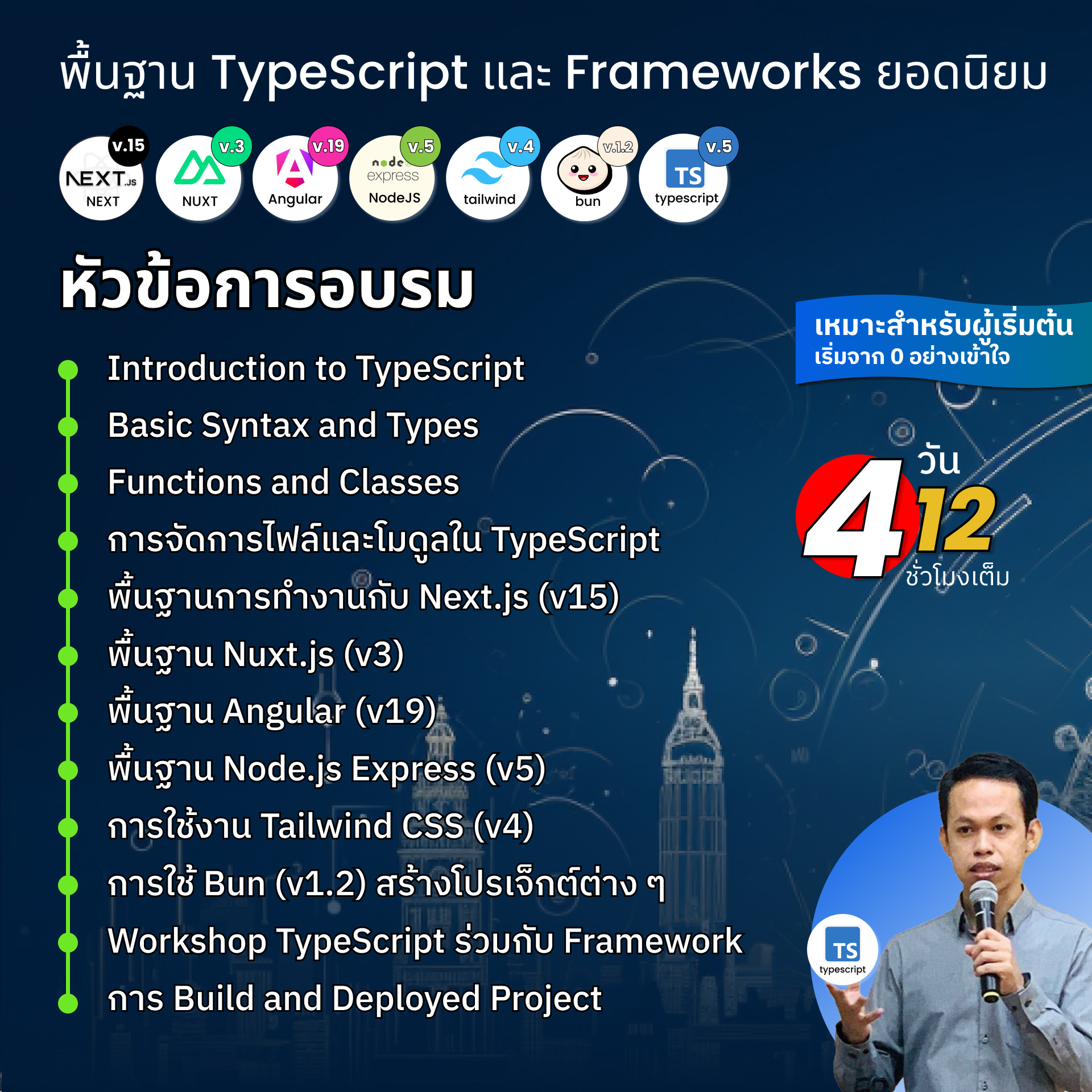 พื้นฐาน TypeScript และ Frameworks ยอดนิยม

v.15 NEXT.JS NEXT
v.3 NUXT
v.19 Angular
v.5 node express NodeJS
v.4 tailwind
v.1.2 bun
v.5 TS typescript

หัวข้อการอบรม

Introduction to TypeScript
Basic Syntax and Types
Functions and Classes
การจัดการไฟล์และโมดูลใน TypeScript
พื้นฐานการทำงานกับ Next.js (v15)
พื้นฐาน Nuxt.js (v3)
พื้นฐาน Angular (v19)
พื้นฐาน Node.js Express (v5)
การใช้งาน Tailwind CSS (v4)
การใช้ Bun (v1.2) สร้างโปรเจ็กต์ต่าง ๆ
Workshop TypeScript ร่วมกับ Framework
การ Build and Deployed Project

เหมาะสำหรับผู้เริ่มต้น
เริ่มจาก 0 อย่างเข้าใจ

4 วัน
12 ชั่วโมงเต็ม

TS typescript